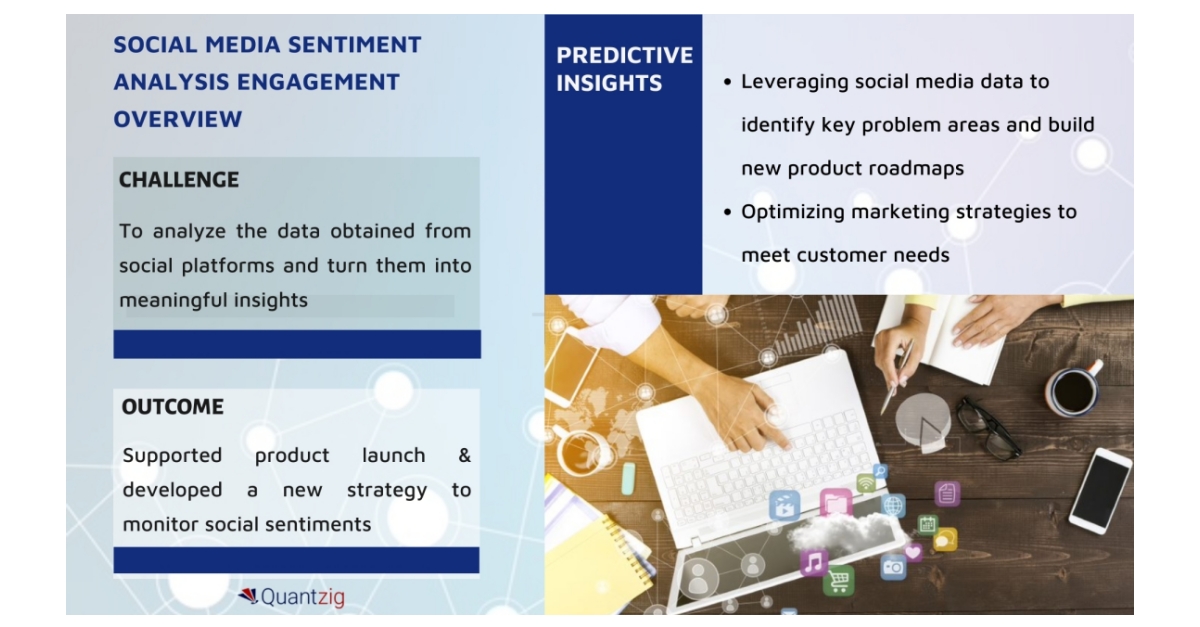 SOCIAL MEDIA SENTIMENT ANALYSIS ENGAGEMENT OVERVIEW

CHALLENGE

To analyze the data obtained from social platforms and turn them into meaningful insights

OUTCOME

Supported product launch & developed a new strategy to monitor social sentiments

Quantzig

PREDICTIVE INSIGHTS

• Leveraging social media data to identify key problem areas and build new product roadmaps

• Optimizing marketing strategies to meet customer needs